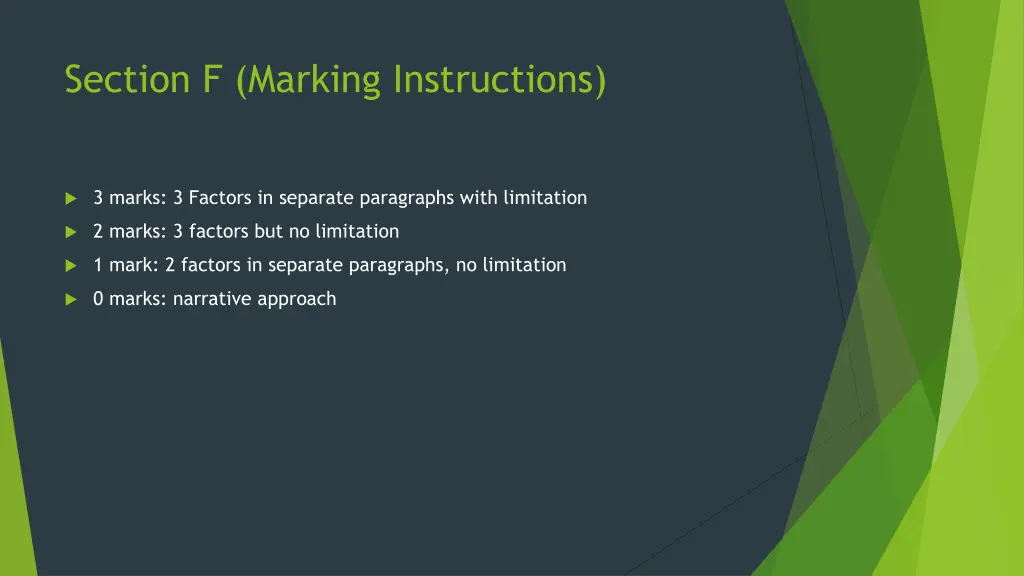 Section F (Marking Instructions)

3 marks: 3 Factors in separate paragraphs with limitation

2 marks: 3 factors but no limitation

1 mark: 2 factors in separate paragraphs, no limitation

0 marks: narrative approach